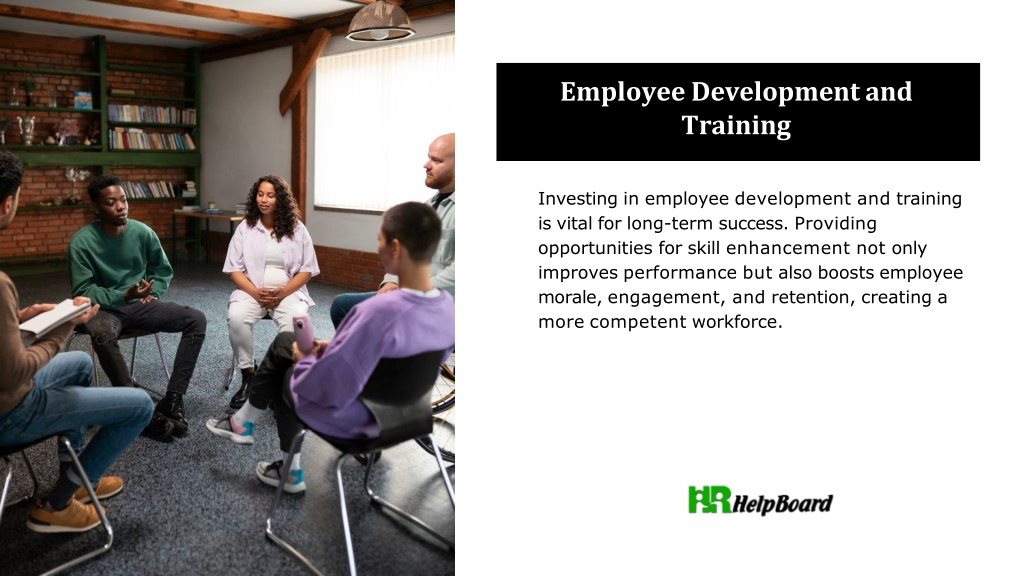 Employee Development and Training

Investing in employee development and training is vital for long-term success. Providing opportunities for skill enhancement not only improves performance but also boosts employee morale, engagement, and retention, creating a more competent workforce.

HR HelpBoard